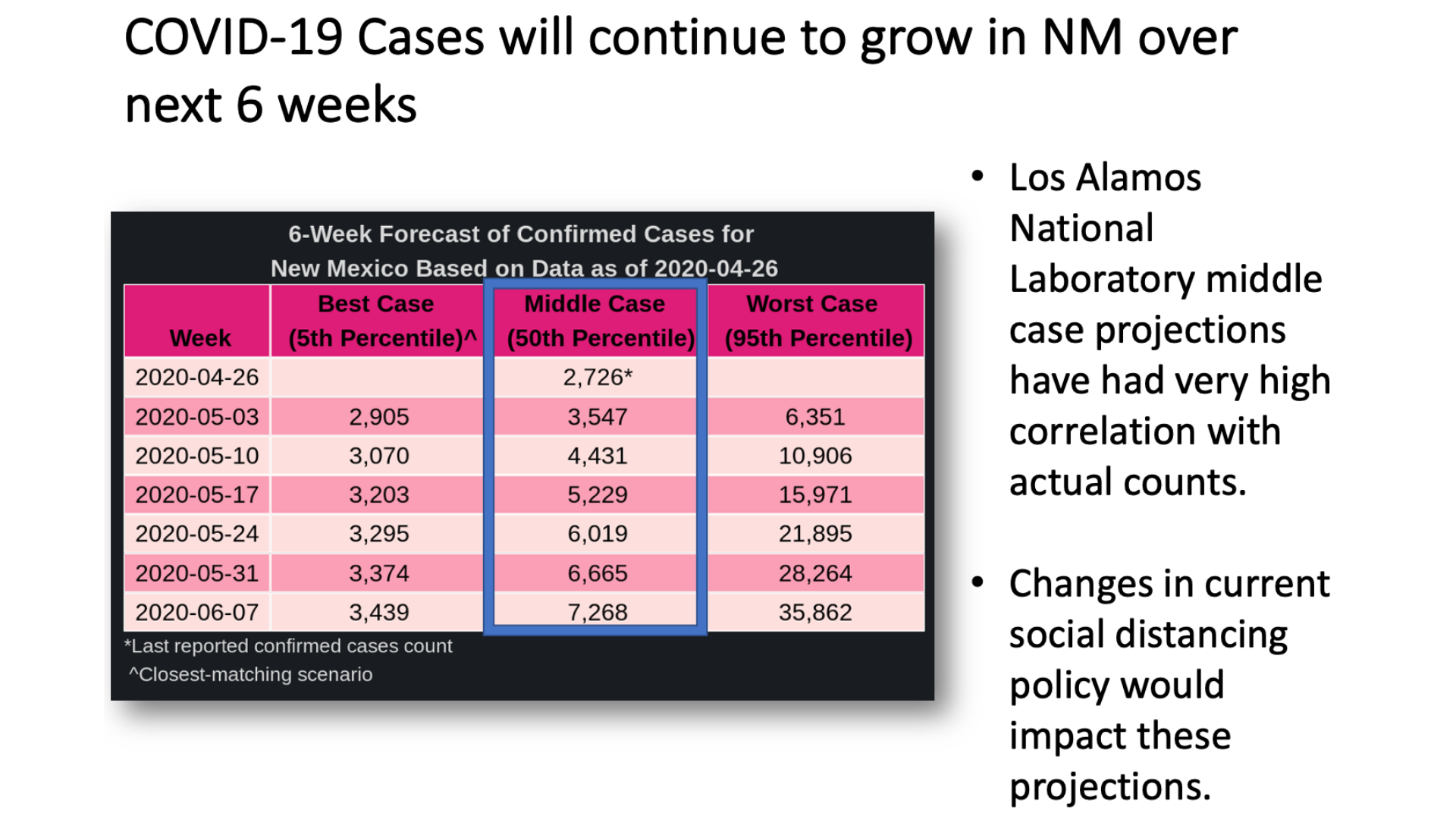 COVID-19 Cases will continue to grow in NM over next 6 weeks

6-Week Forecast of Confirmed Cases for New Mexico Based on Data as of 2020-04-26

| Week | Best Case (5th Percentile)^ | Middle Case (50th Percentile) | Worst Case (95th Percentile) |
|---|---|---|---|
| 2020-04-26 | | 2,726* | |
| 2020-05-03 | 2,905 | 3,547 | 6,351 |
| 2020-05-10 | 3,070 | 4,431 | 10,906 |
| 2020-05-17 | 3,203 | 5,229 | 15,971 |
| 2020-05-24 | 3,295 | 6,019 | 21,895 |
| 2020-05-31 | 3,374 | 6,665 | 28,264 |
| 2020-06-07 | 3,439 | 7,268 | 35,862 |

*Last reported confirmed cases count
^Closest-matching scenario

• Los Alamos National Laboratory middle case projections have had very high correlation with actual counts.

• Changes in current social distancing policy would impact these projections.